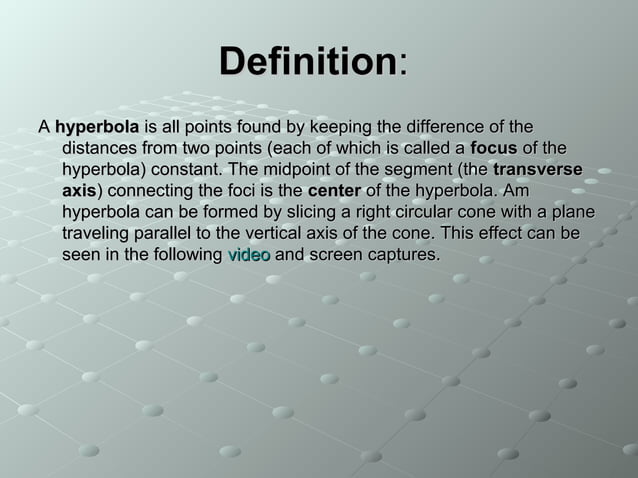 Definition:

A hyperbola is all points found by keeping the difference of the distances from two points (each of which is called a focus of the hyperbola) constant. The midpoint of the segment (the transverse axis) connecting the foci is the center of the hyperbola. Am hyperbola can be formed by slicing a right circular cone with a plane traveling parallel to the vertical axis of the cone. This effect can be seen in the following video and screen captures.